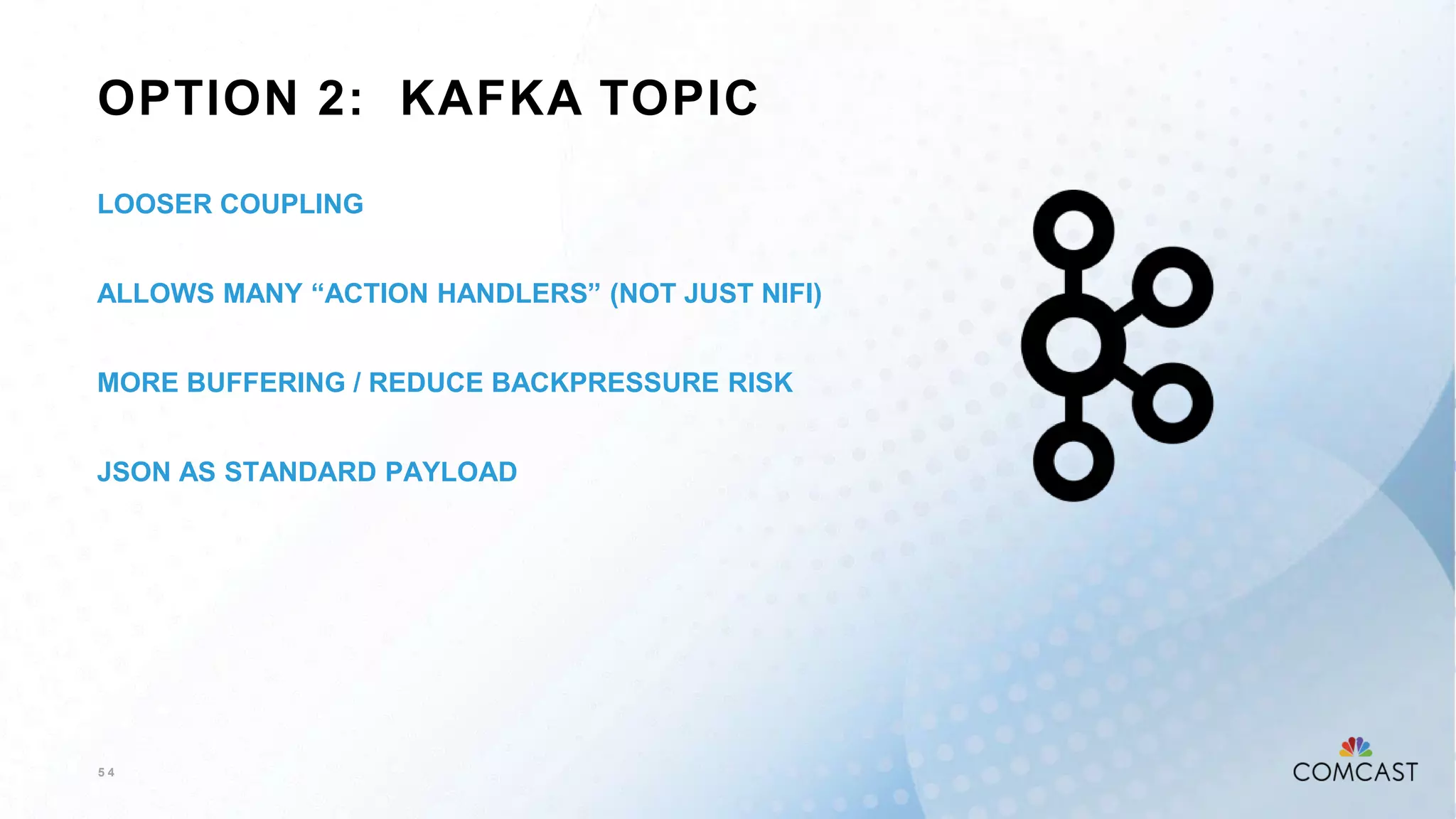 OPTION 2: KAFKA TOPIC

LOOSER COUPLING

ALLOWS MANY “ACTION HANDLERS” (NOT JUST NIFI)

MORE BUFFERING / REDUCE BACKPRESSURE RISK

JSON AS STANDARD PAYLOAD

54

COMCAST